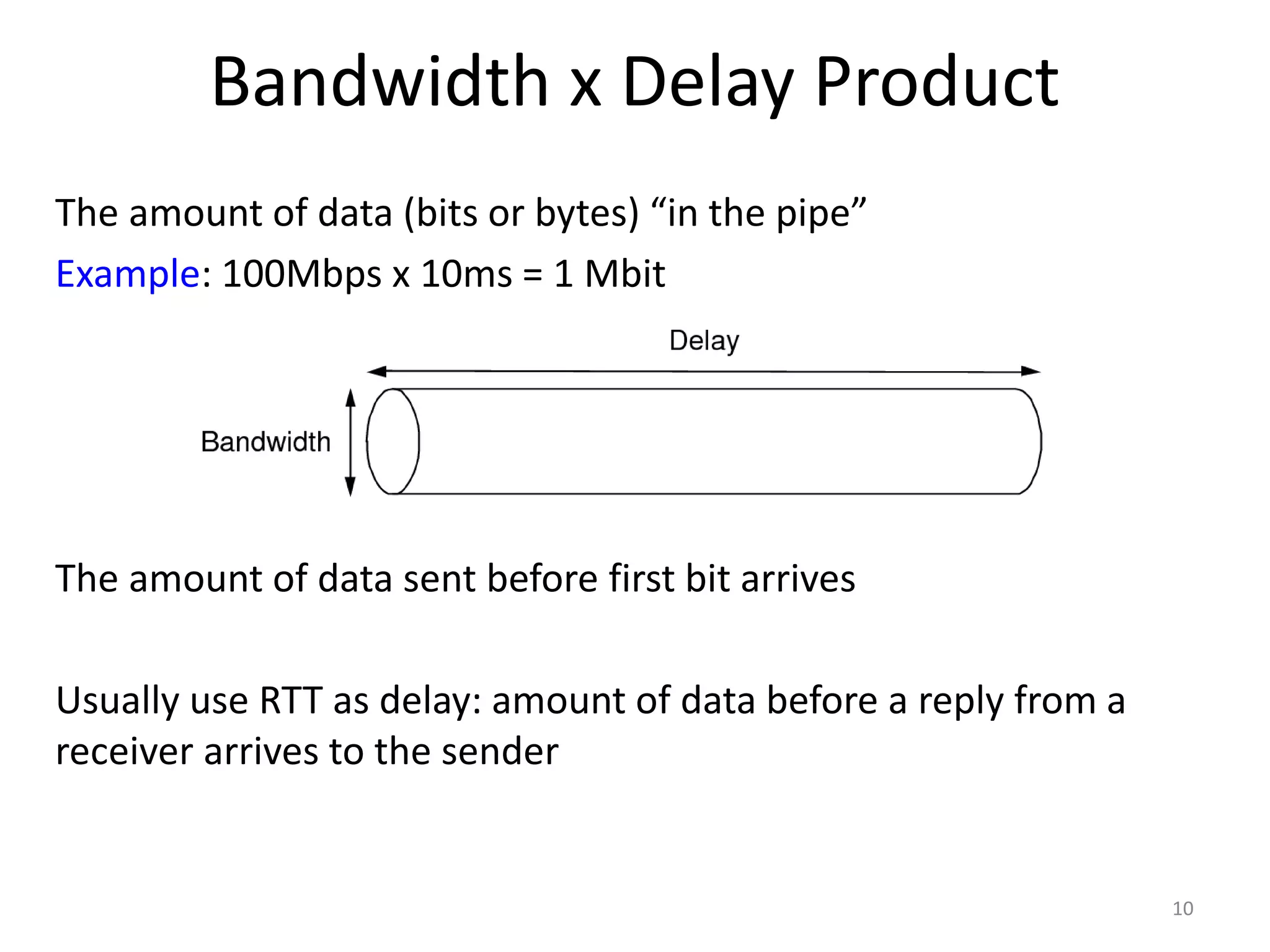 Bandwidth x Delay Product

The amount of data (bits or bytes) “in the pipe”

Example: 100Mbps x 10ms = 1 Mbit

Delay

Bandwidth

The amount of data sent before first bit arrives

Usually use RTT as delay: amount of data before a reply from a receiver arrives to the sender

10